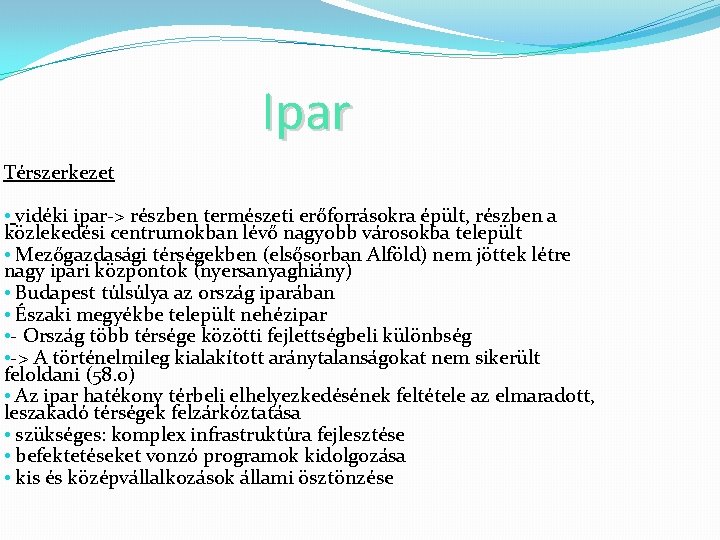 Ipar

Térszerkezet

• vidéki ipar-> részben természeti erőforrásokra épült, részben a közlekedési centrumokban lévő nagyobb városokba települt
• Mezőgazdasági térségekben (elsősorban Alföld) nem jöttek létre nagy ipari központok (nyersanyaghiány)
• Budapest túlsúlya az ország iparában
• Északi megyékbe települt nehézipar
•- Ország több térsége közötti fejlettségbeli különbség
•-> A történelmileg kialakított aránytalanságokat nem sikerült feloldani (58.o)
• Az ipar hatékony térbeli elhelyezkedésének feltétele az elmaradott, leszakadó térségek felzárkóztatása
• szükséges: komplex infrastruktúra fejlesztése
• befektetéseket vonzó programok kidolgozása
• kis és középvállalkozások állami ösztönzése